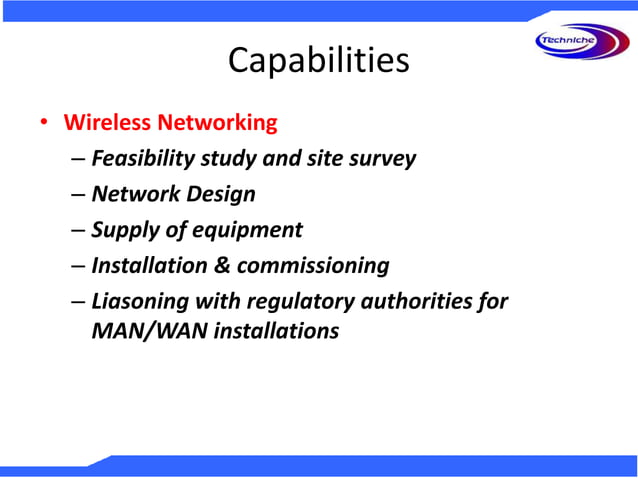 Techniche

Capabilities

• Wireless Networking
– Feasibility study and site survey
– Network Design
– Supply of equipment
– Installation & commissioning
– Liasoning with regulatory authorities for MAN/WAN installations